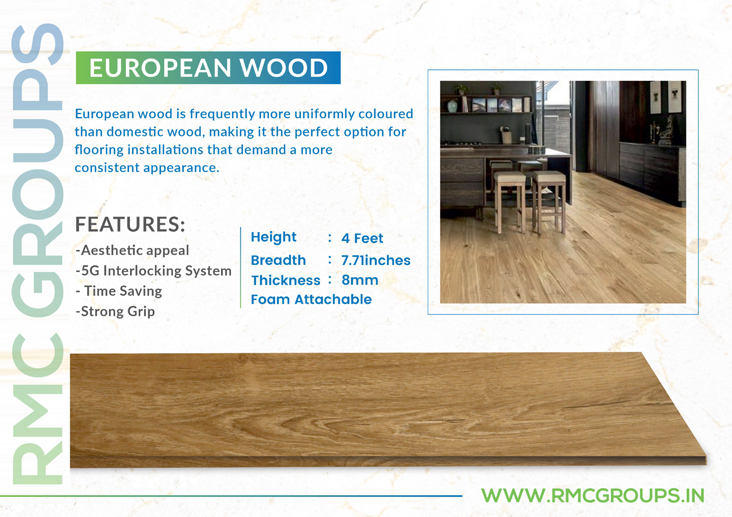 RMC GROUPS

EUROPEAN WOOD

European wood is frequently more uniformly coloured than domestic wood, making it the perfect option for flooring installations that demand a more consistent appearance.

FEATURES:
-Aesthetic appeal
-5G Interlocking System
- Time Saving
-Strong Grip

Height : 4 Feet
Breadth : 7.71inches
Thickness : 8mm
Foam Attachable

WWW.RMCGROUPS.IN